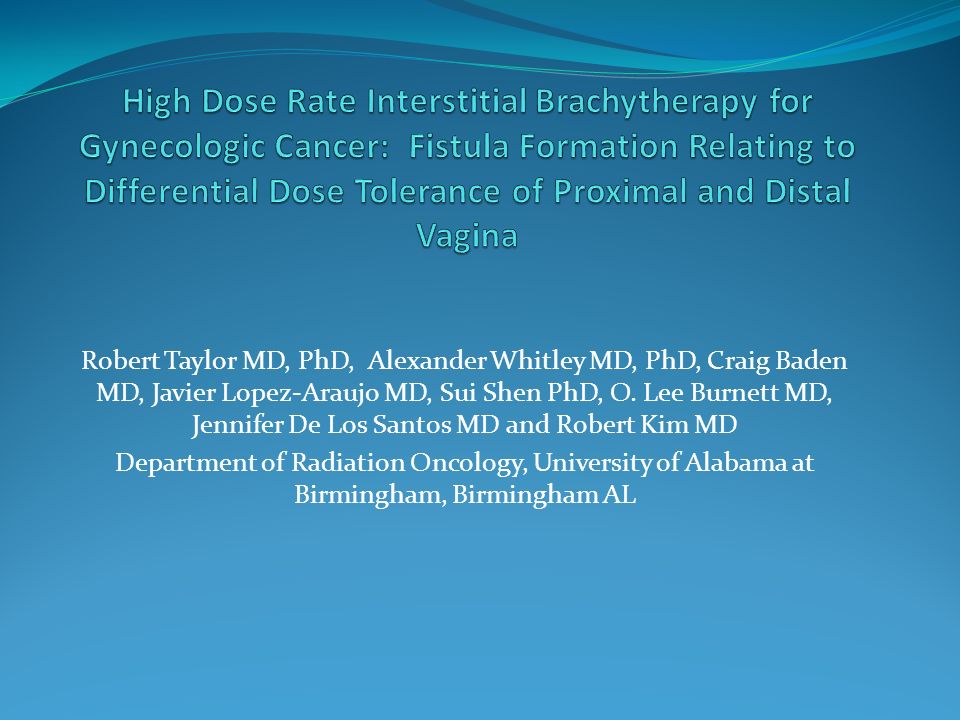 High Dose Rate Interstitial Brachytherapy for Gynecologic Cancer: Fistula Formation Relating to Differential Dose Tolerance of Proximal and Distal Vagina

Robert Taylor MD, PhD, Alexander Whitley MD, PhD, Craig Baden MD, Javier Lopez-Araujo MD, Sui Shen PhD, O. Lee Burnett MD, Jennifer De Los Santos MD and Robert Kim MD

Department of Radiation Oncology, University of Alabama at Birmingham, Birmingham AL